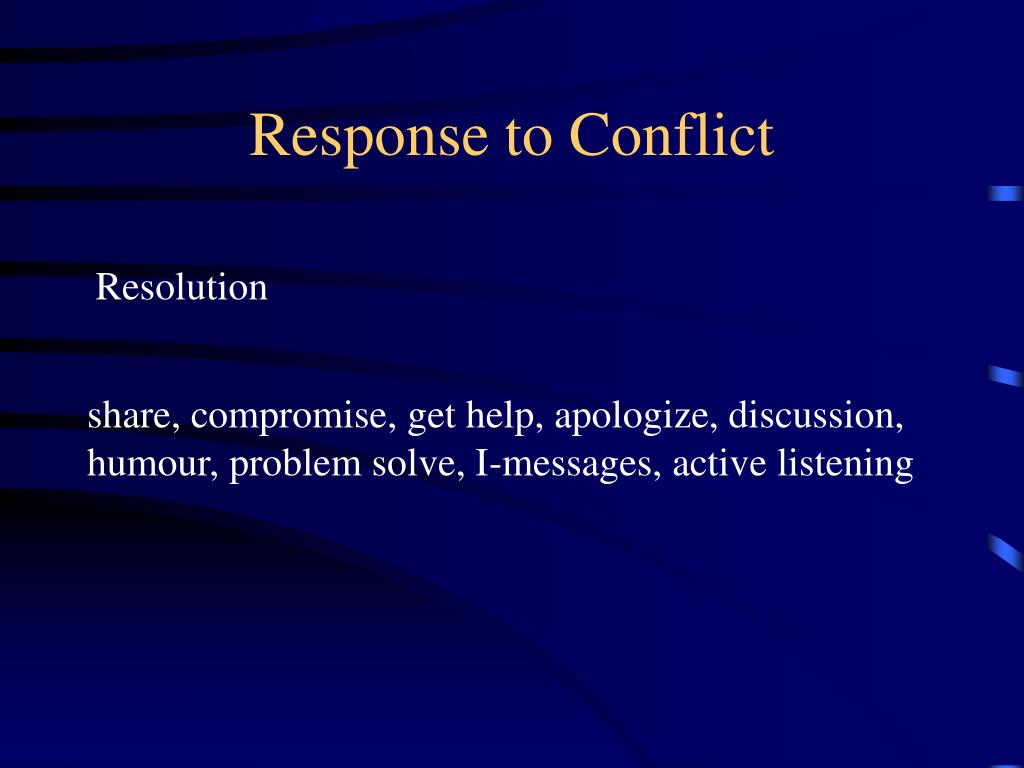 Response to Conflict

Resolution

share, compromise, get help, apologize, discussion, humour, problem solve, I-messages, active listening